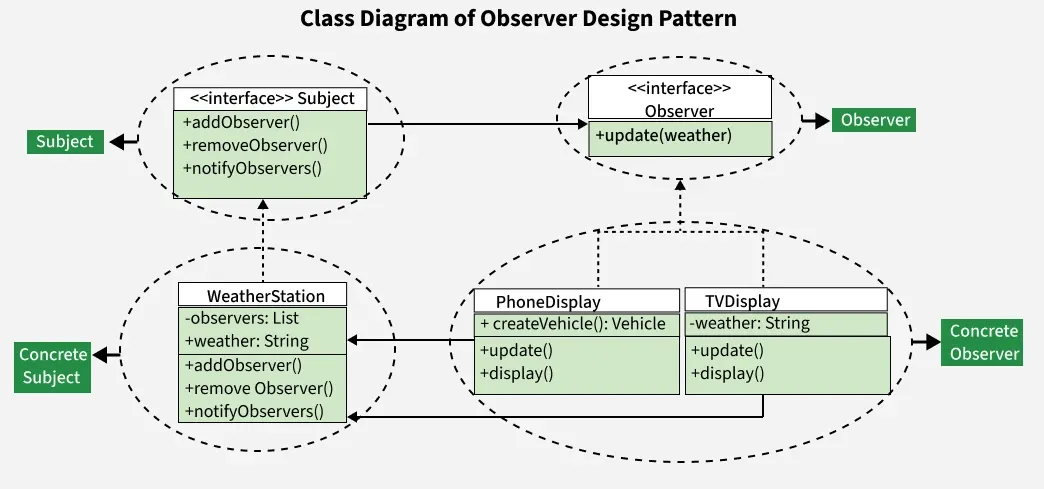 Class Diagram of Observer Design Pattern

Subject

<<interface>> Subject
+addObserver()
+removeObserver()
+notifyObservers()

<<interface>> Observer
+update(weather)

Observer

Concrete Subject

WeatherStation
-observers: List
+weather: String
+addObserver()
+remove Observer()
+notifyObservers()

PhoneDisplay
+ createVehicle(): Vehicle
+update()
+display()

TVDisplay
-weather: String
+update()
+display()

Concrete Observer